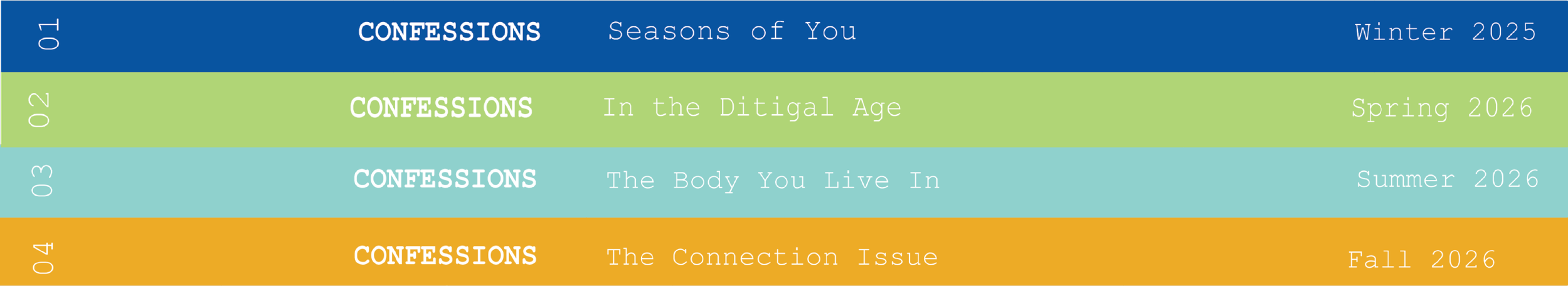 01 CONFESSIONS Seasons of You Winter 2025

02 CONFESSIONS In the Ditigal Age Spring 2026

03 CONFESSIONS The Body You Live In Summer 2026

04 CONFESSIONS The Connection Issue Fall 2026